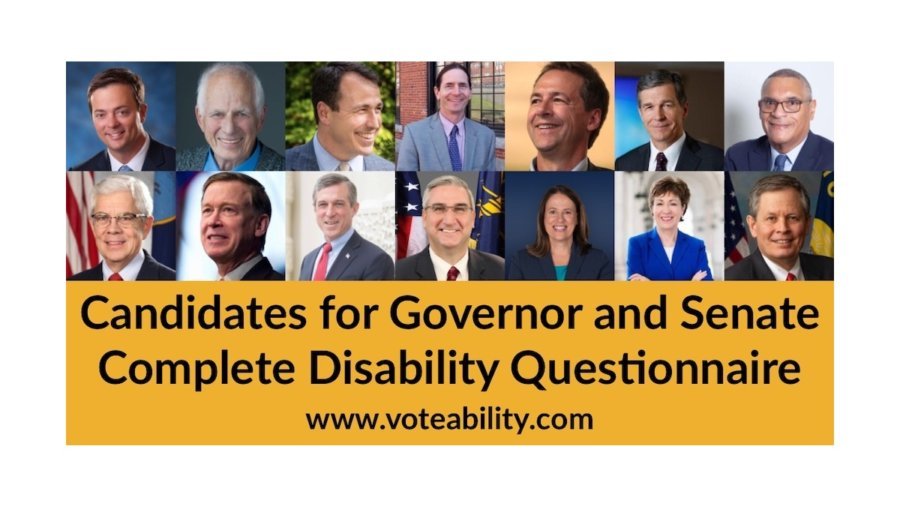 Candidates for Governor and Senate Complete Disability Questionnaire

www.voteability.com